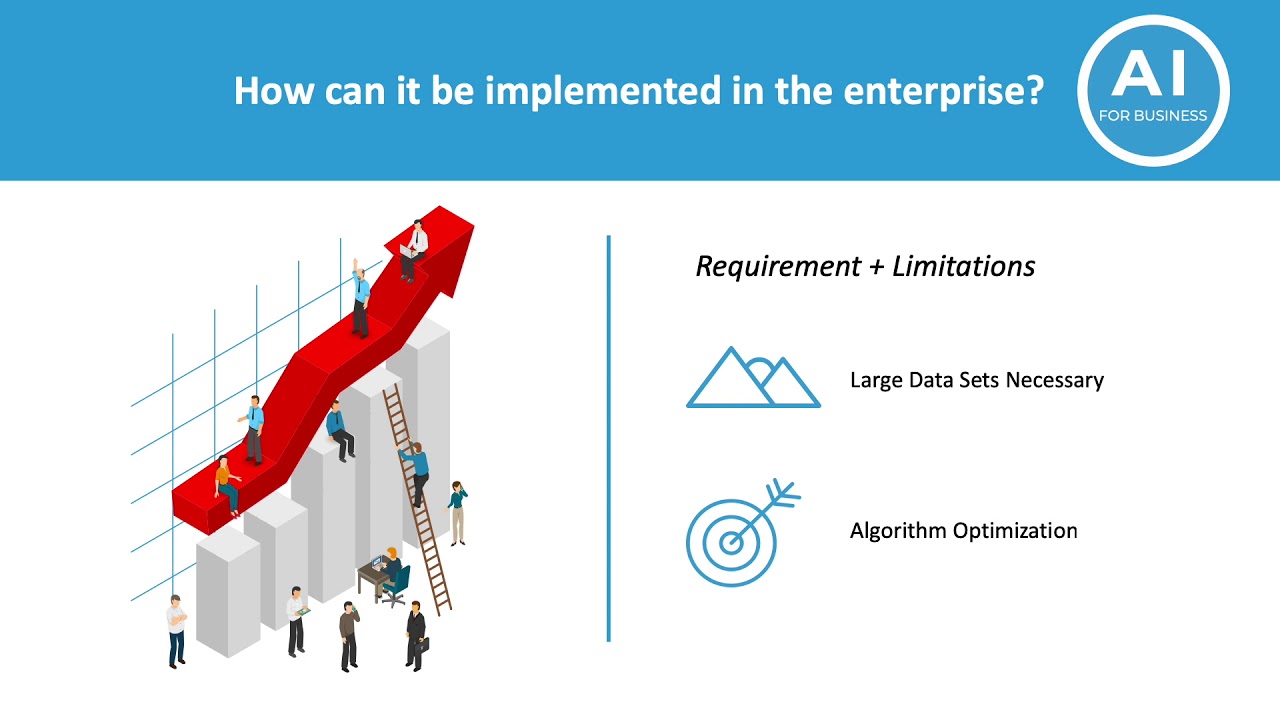 How can it be implemented in the enterprise?

AI
FOR BUSINESS

Requirement + Limitations

Large Data Sets Necessary

Algorithm Optimization